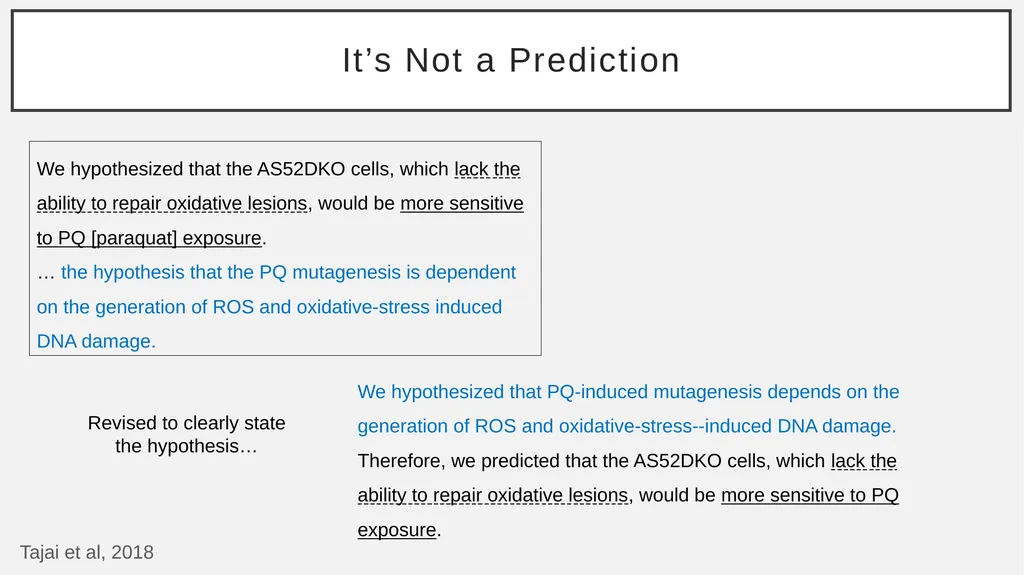 It’s Not a Prediction

We hypothesized that the AS52DKO cells, which lack the ability to repair oxidative lesions, would be more sensitive to PQ [paraquat] exposure.
… the hypothesis that the PQ mutagenesis is dependent on the generation of ROS and oxidative-stress induced DNA damage.

Revised to clearly state the hypothesis…

We hypothesized that PQ-induced mutagenesis depends on the generation of ROS and oxidative-stress--induced DNA damage. Therefore, we predicted that the AS52DKO cells, which lack the ability to repair oxidative lesions, would be more sensitive to PQ exposure.

Tajai et al, 2018